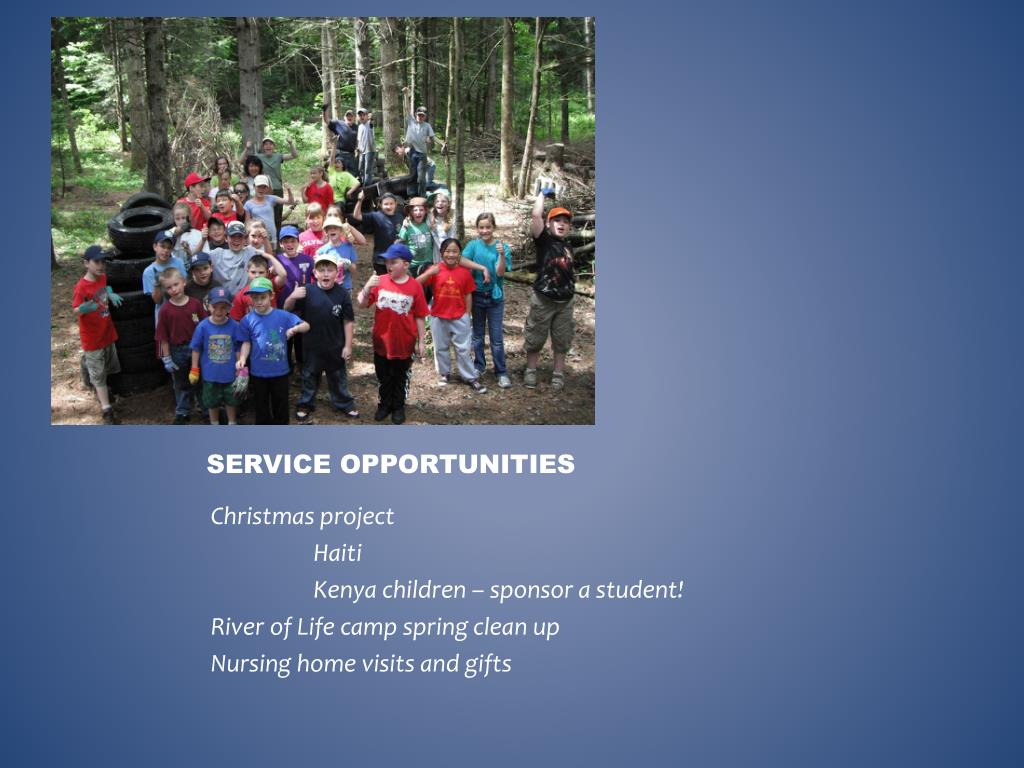 SERVICE OPPORTUNITIES

Christmas project

Haiti

Kenya children – sponsor a student!

River of Life camp spring clean up

Nursing home visits and gifts